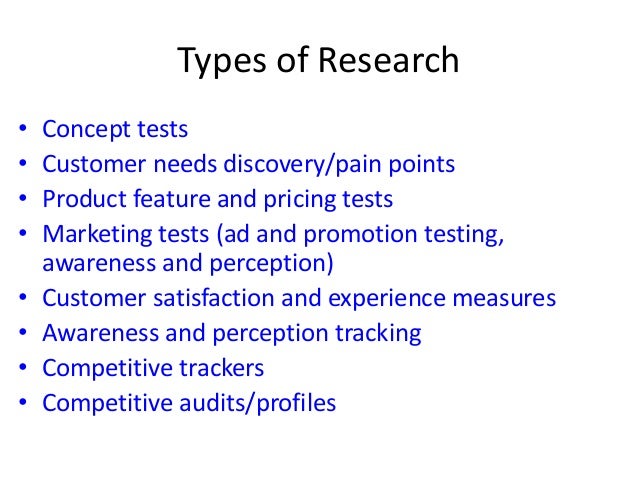 Types of Research

• Concept tests
• Customer needs discovery/pain points
• Product feature and pricing tests
• Marketing tests (ad and promotion testing, awareness and perception)
• Customer satisfaction and experience measures
• Awareness and perception tracking
• Competitive trackers
• Competitive audits/profiles